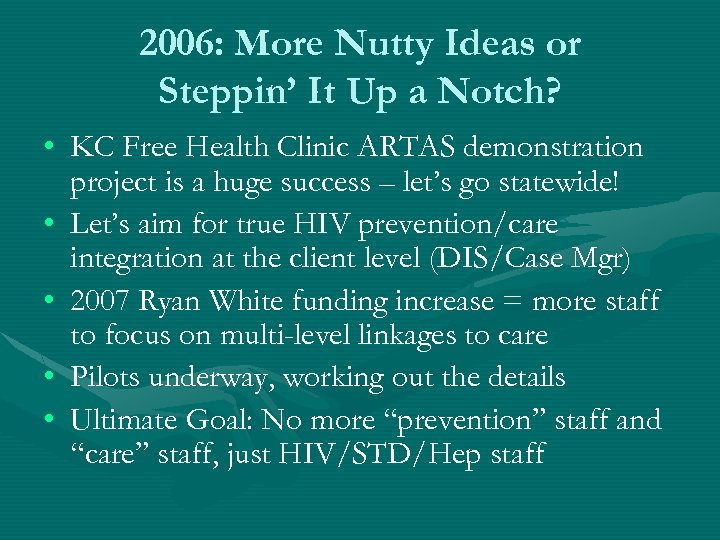 2006: More Nutty Ideas or Steppin' It Up a Notch?

• KC Free Health Clinic ARTAS demonstration project is a huge success – let's go statewide!
• Let's aim for true HIV prevention/care integration at the client level (DIS/Case Mgr)
• 2007 Ryan White funding increase = more staff to focus on multi-level linkages to care
• Pilots underway, working out the details
• Ultimate Goal: No more "prevention" staff and "care" staff, just HIV/STD/Hep staff